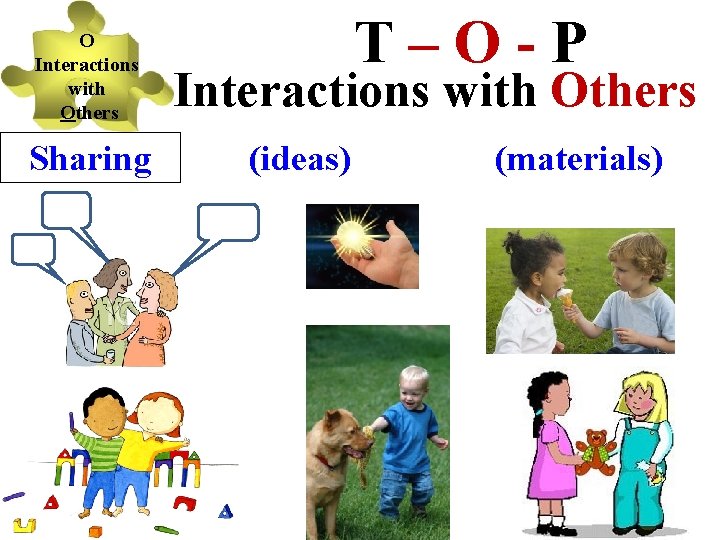 O
Interactions
with
Others

T – O - P
Interactions with Others

Sharing (ideas) (materials)